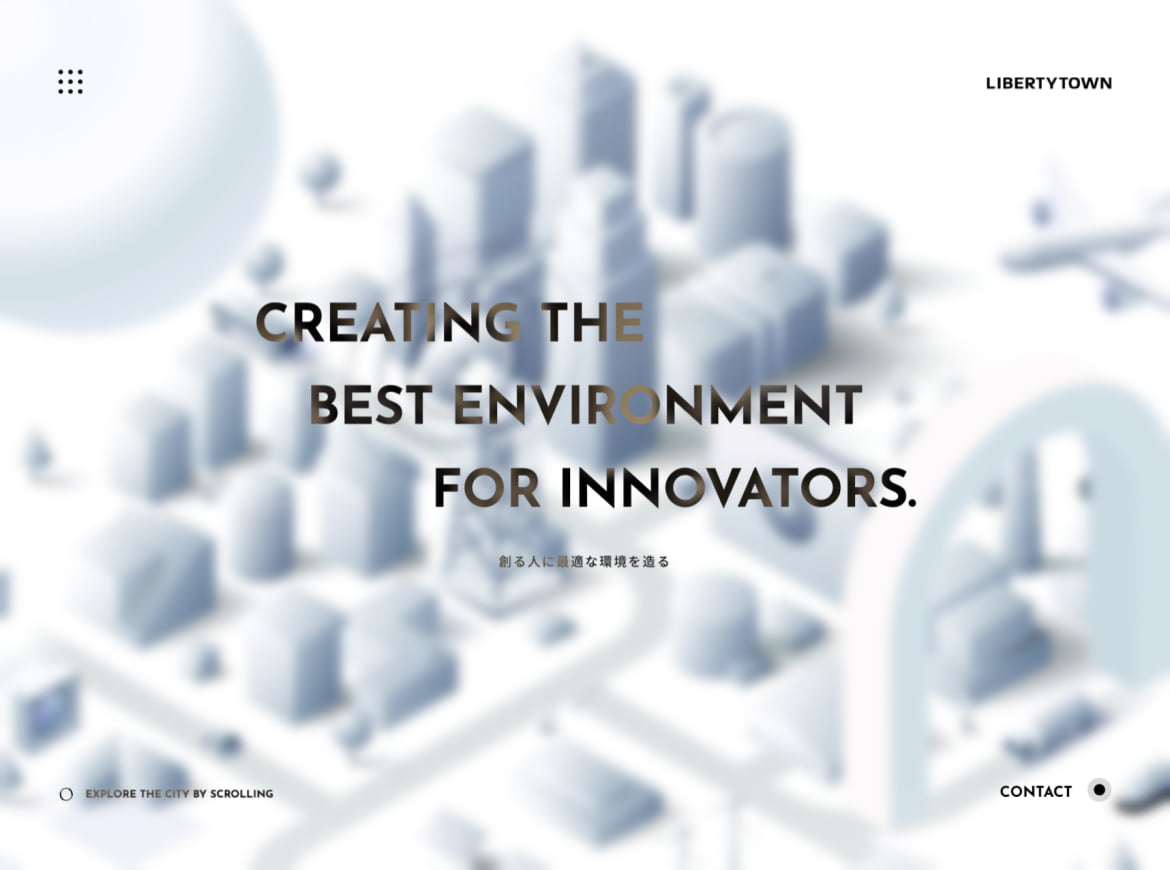 LIBERTYTOWN

CREATING THE
BEST ENVIRONMENT
FOR INNOVATORS.

創る人に最適な環境を造る

EXPLORE THE CITY BY SCROLLING

CONTACT